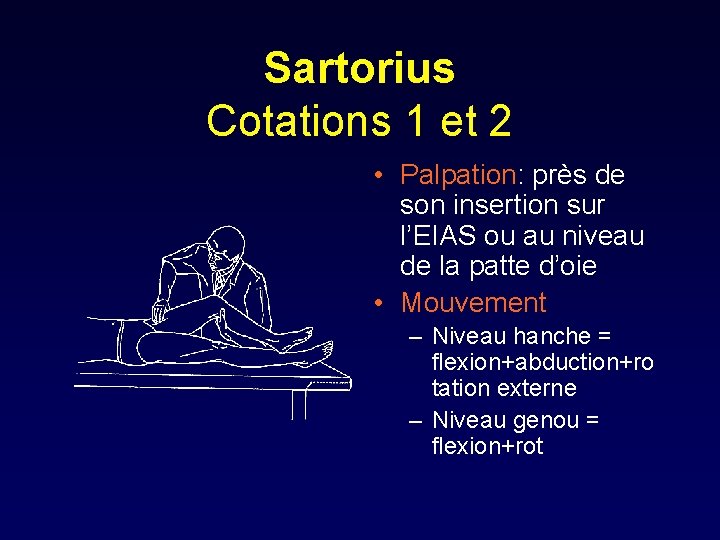 Sartorius
Cotations 1 et 2

• Palpation: près de son insertion sur l'EIAS ou au niveau de la patte d'oie
• Mouvement
– Niveau hanche = flexion+abduction+rotation externe
– Niveau genou = flexion+rot